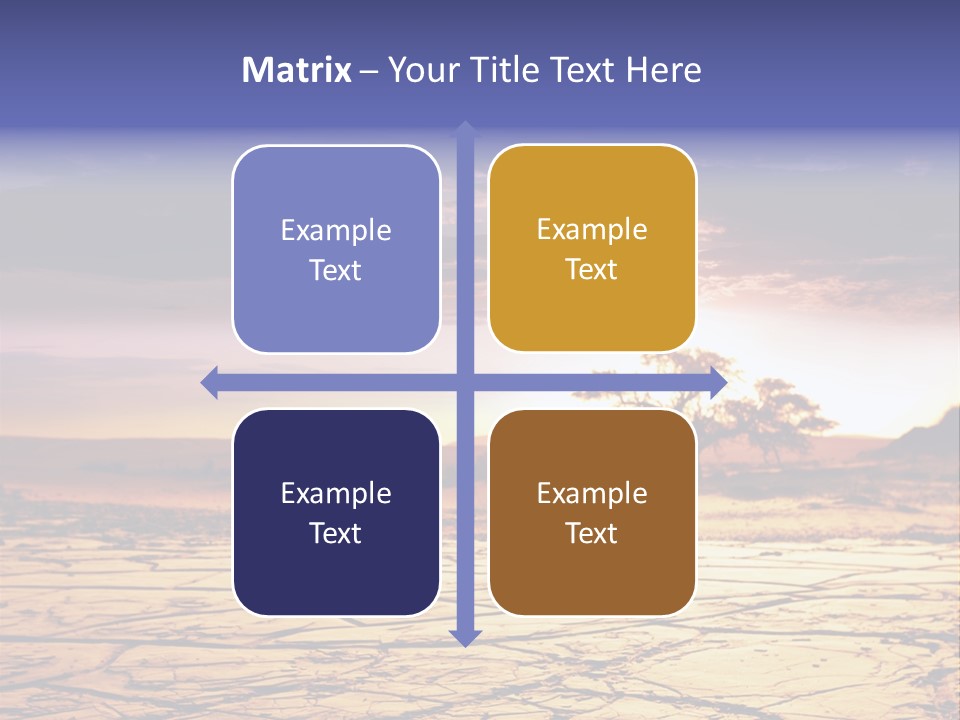 Matrix – Your Title Text Here

Example Text

Example Text

Example Text

Example Text